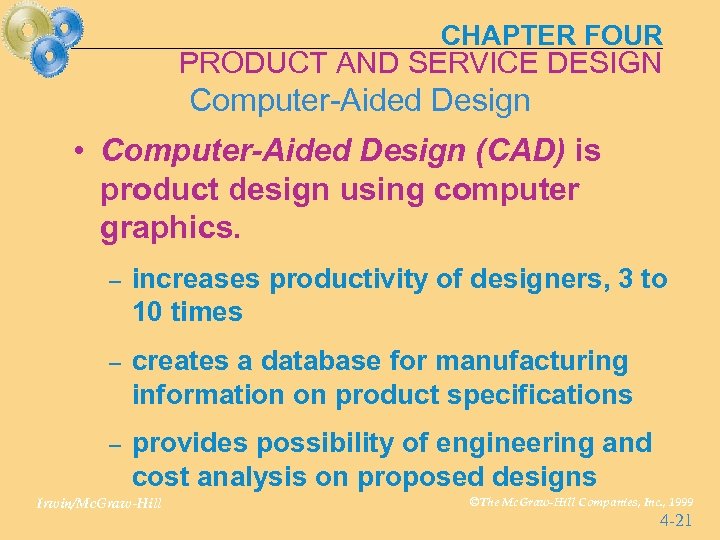 CHAPTER FOUR
PRODUCT AND SERVICE DESIGN
Computer-Aided Design

• Computer-Aided Design (CAD) is product design using computer graphics.

– increases productivity of designers, 3 to 10 times

– creates a database for manufacturing information on product specifications

– provides possibility of engineering and cost analysis on proposed designs

Irwin/McGraw-Hill

©The McGraw-Hill Companies, Inc., 1999
4-21